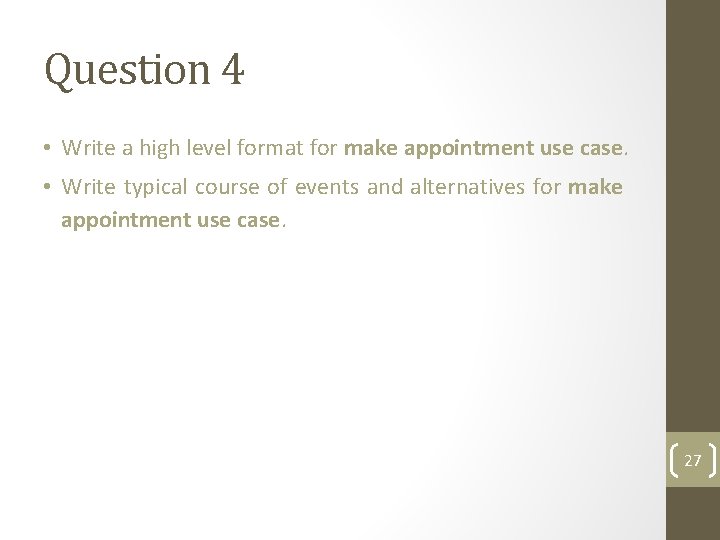 Question 4

• Write a high level format for make appointment use case.
• Write typical course of events and alternatives for make appointment use case.

27